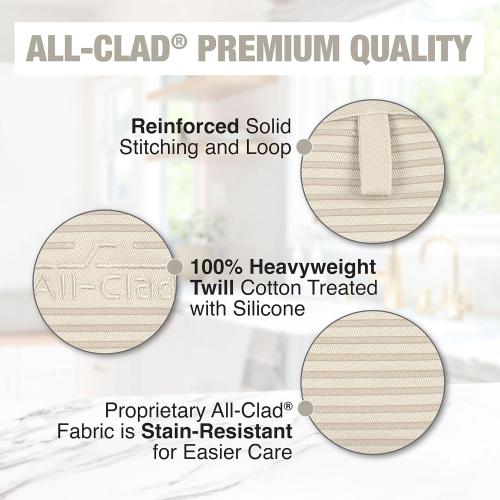 ALL-CLAD® PREMIUM QUALITY

Reinforced Solid Stitching and Loop

All-Clad

100% Heavyweight Twill Cotton Treated with Silicone

Proprietary All-Clad® Fabric is Stain-Resistant for Easier Care